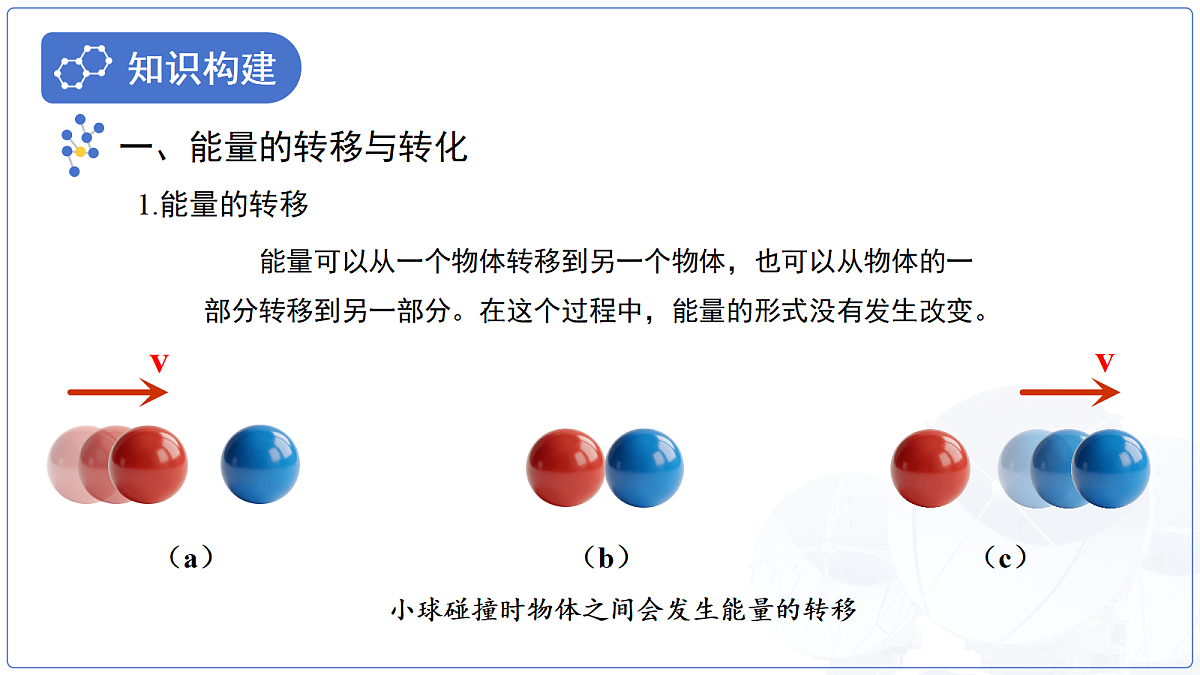 知识构建

一、能量的转移与转化

1.能量的转移

能量可以从一个物体转移到另一个物体，也可以从物体的一部分转移到另一部分。在这个过程中，能量的形式没有发生改变。

v

v

（a）

（b）

（c）

小球碰撞时物体之间会发生能量的转移